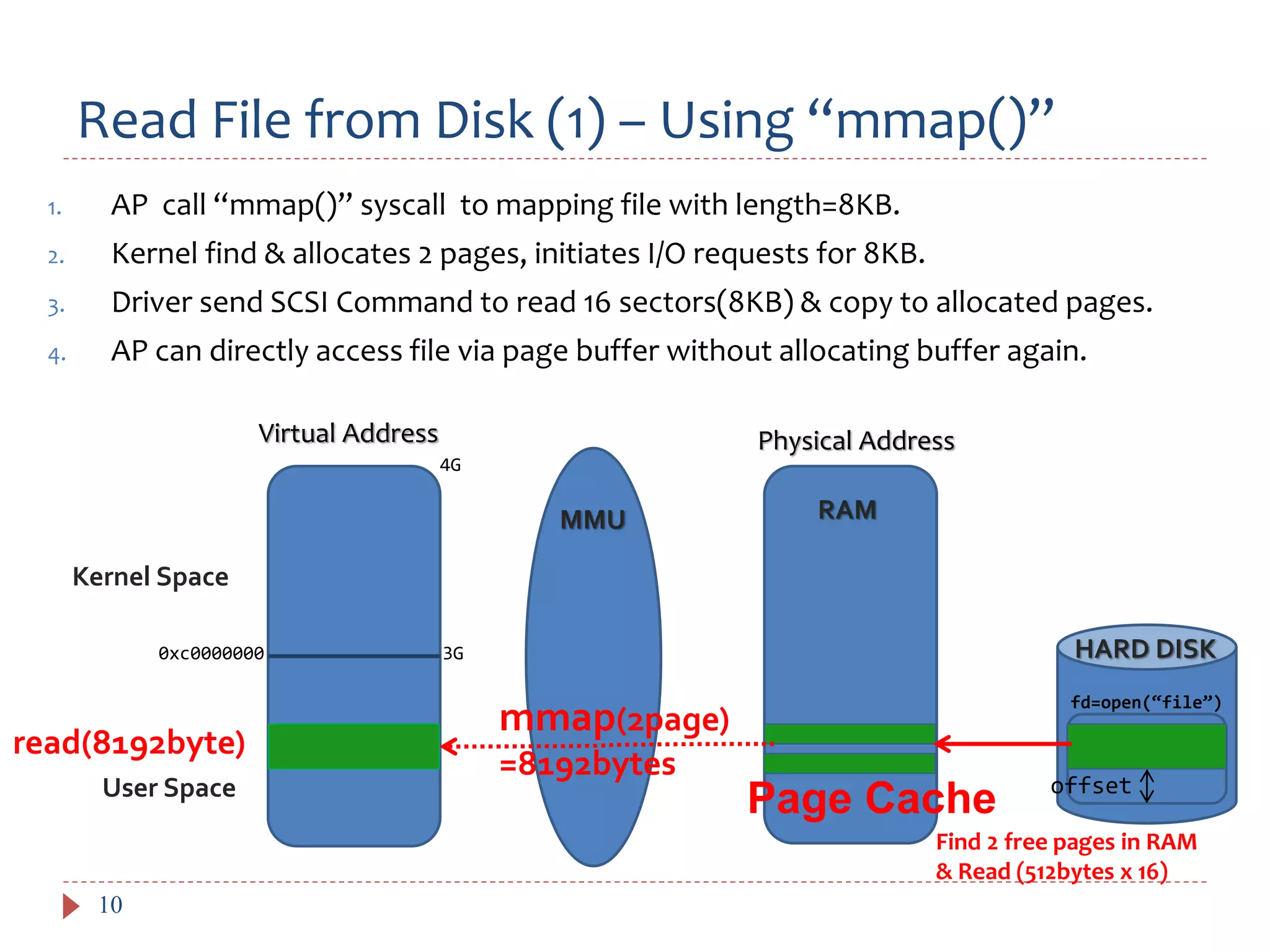 Read File from Disk (1) – Using “mmap()”

1. AP call “mmap()” syscall to mapping file with length=8KB.
2. Kernel find & allocates 2 pages, initiates I/O requests for 8KB.
3. Driver send SCSI Command to read 16 sectors(8KB) & copy to allocated pages.
4. AP can directly access file via page buffer without allocating buffer again.

Virtual Address

4G

Kernel Space

0xc0000000

3G

read(8192byte)

User Space

MMU

mmap(2page) =8192bytes

Physical Address

RAM

Page Cache

HARD DISK

fd=open(“file”)

offset

Find 2 free pages in RAM & Read (512bytes x 16)

10